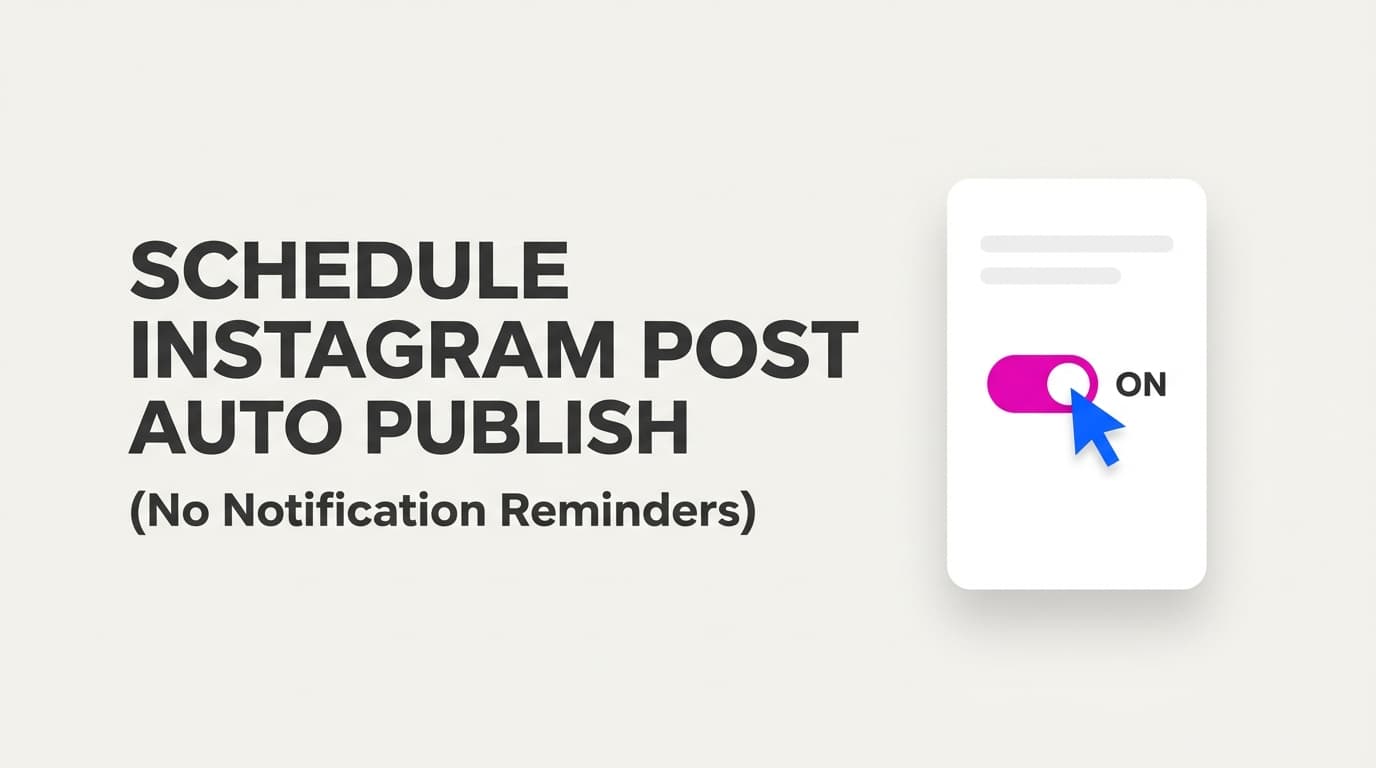 SCHEDULE INSTAGRAM POST AUTO PUBLISH

(No Notification Reminders)

ON